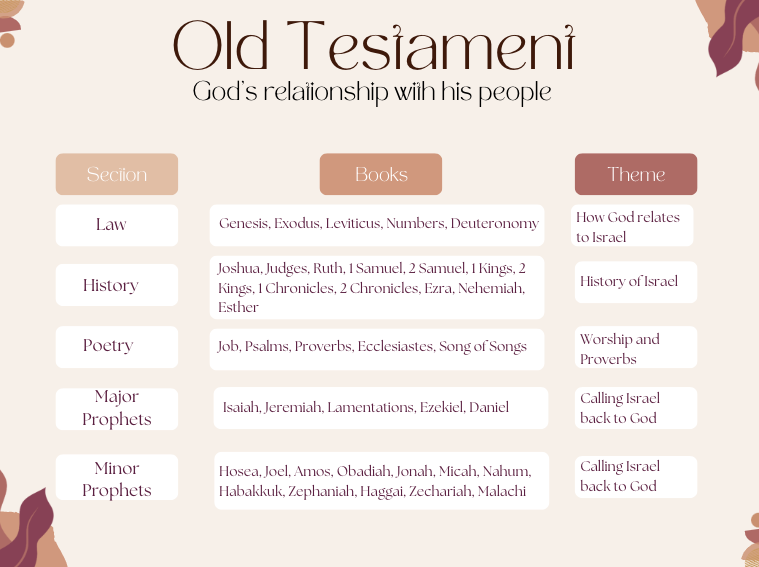 Old Testament

God's relationship with his people

| Section | Books | Theme |
|---|---|---|
| Law | Genesis, Exodus, Leviticus, Numbers, Deuteronomy | How God relates to Israel |
| History | Joshua, Judges, Ruth, 1 Samuel, 2 Samuel, 1 Kings, 2 Kings, 1 Chronicles, 2 Chronicles, Ezra, Nehemiah, Esther | History of Israel |
| Poetry | Job, Psalms, Proverbs, Ecclesiastes, Song of Songs | Worship and Proverbs |
| Major Prophets | Isaiah, Jeremiah, Lamentations, Ezekiel, Daniel | Calling Israel back to God |
| Minor Prophets | Hosea, Joel, Amos, Obadiah, Jonah, Micah, Nahum, Habakkuk, Zephaniah, Haggai, Zechariah, Malachi | Calling Israel back to God |